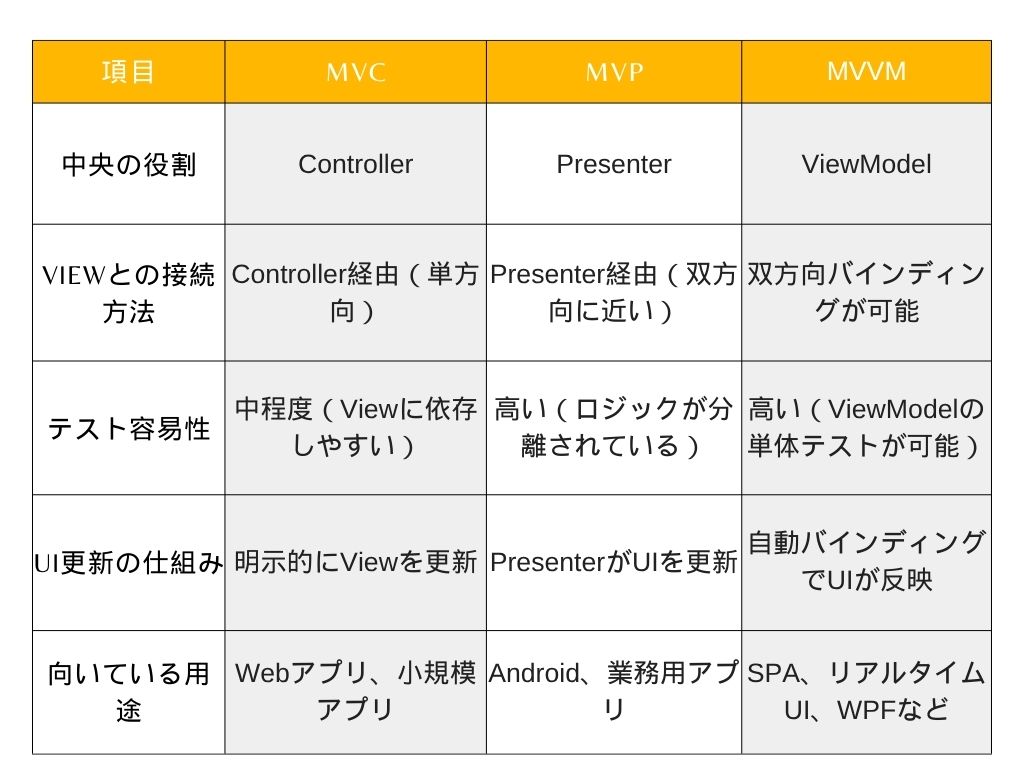 | 項目 | MVC | MVP | MVVM |
|---|---|---|---|
| 中央の役割 | Controller | Presenter | ViewModel |
| VIEWとの接続方法 | Controller経由（単方向） | Presenter経由（双方向に近い） | 双方向バインディングが可能 |
| テスト容易性 | 中程度（Viewに依存しやすい） | 高い（ロジックが分離されている） | 高い（ViewModelの単体テストが可能） |
| UI更新の仕組み | 明示的にViewを更新 | PresenterがUIを更新 | 自動バインディングでUIが反映 |
| 向いている用途 | Webアプリ、小規模アプリ | Android、業務用アプリ | SPA、リアルタイムUI、WPFなど |